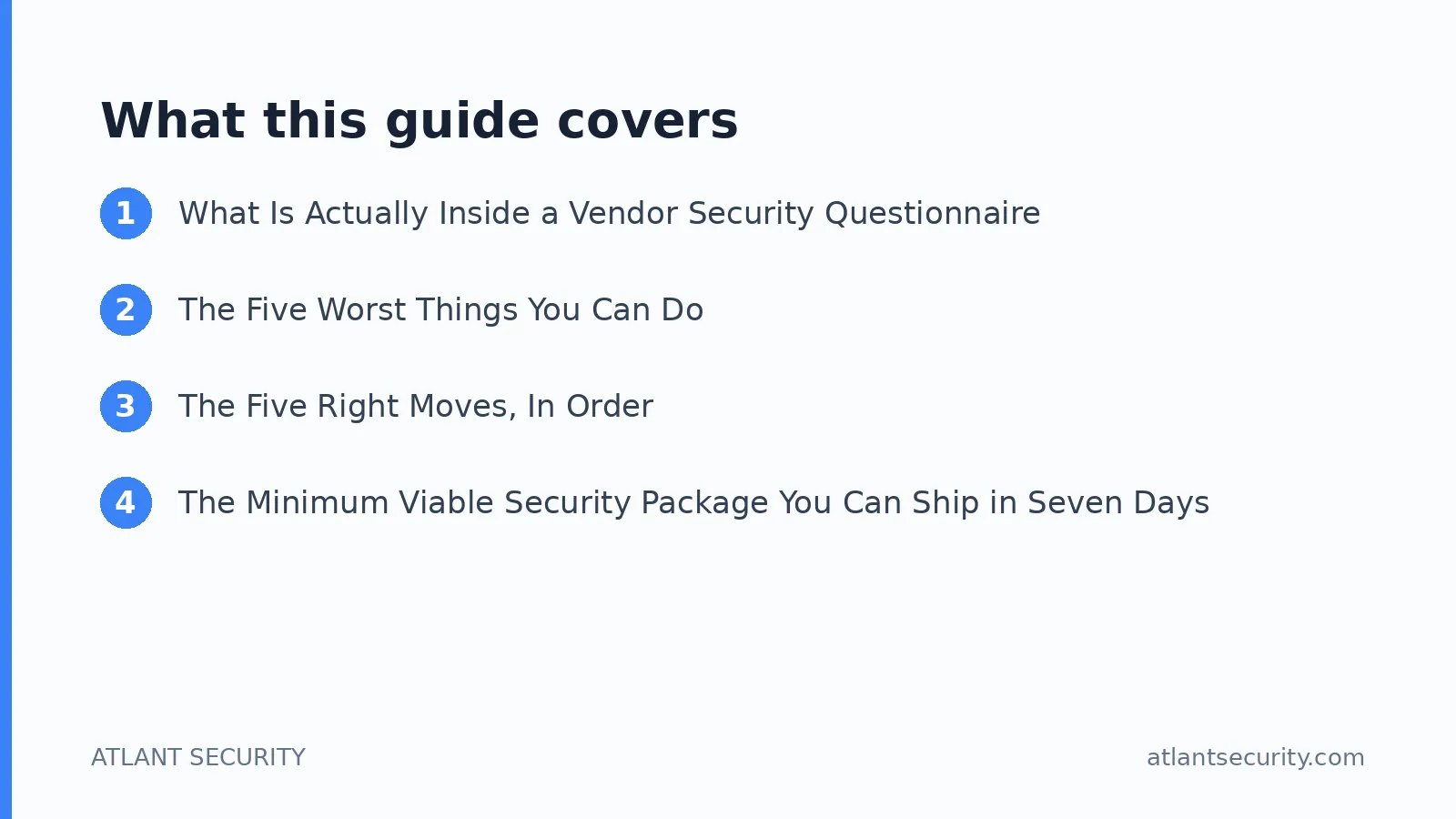 What this guide covers

1 What Is Actually Inside a Vendor Security Questionnaire

2 The Five Worst Things You Can Do

3 The Five Right Moves, In Order

4 The Minimum Viable Security Package You Can Ship in Seven Days

ATLANT SECURITY

atlantsecurity.com